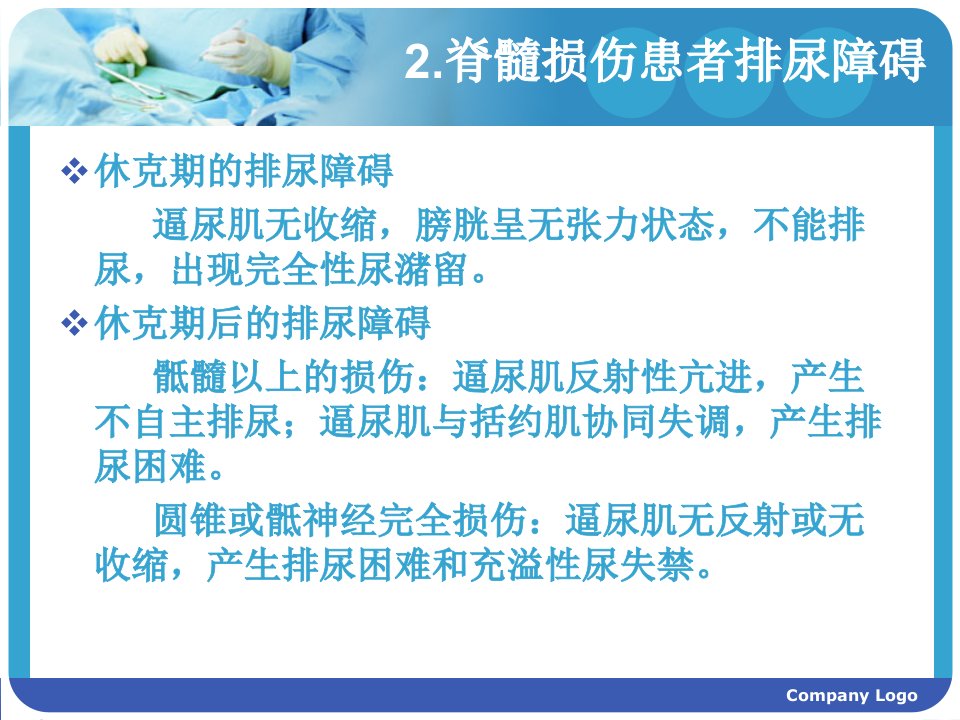 2.脊髓损伤患者排尿障碍

❖休克期的排尿障碍

逼尿肌无收缩，膀胱呈无张力状态，不能排尿，出现完全性尿潴留。

❖休克期后的排尿障碍

骶髓以上的损伤：逼尿肌反射性亢进，产生不自主排尿；逼尿肌与括约肌协同失调，产生排尿困难。

圆锥或骶神经完全损伤：逼尿肌无反射或无收缩，产生排尿困难和充溢性尿失禁。

Company Logo